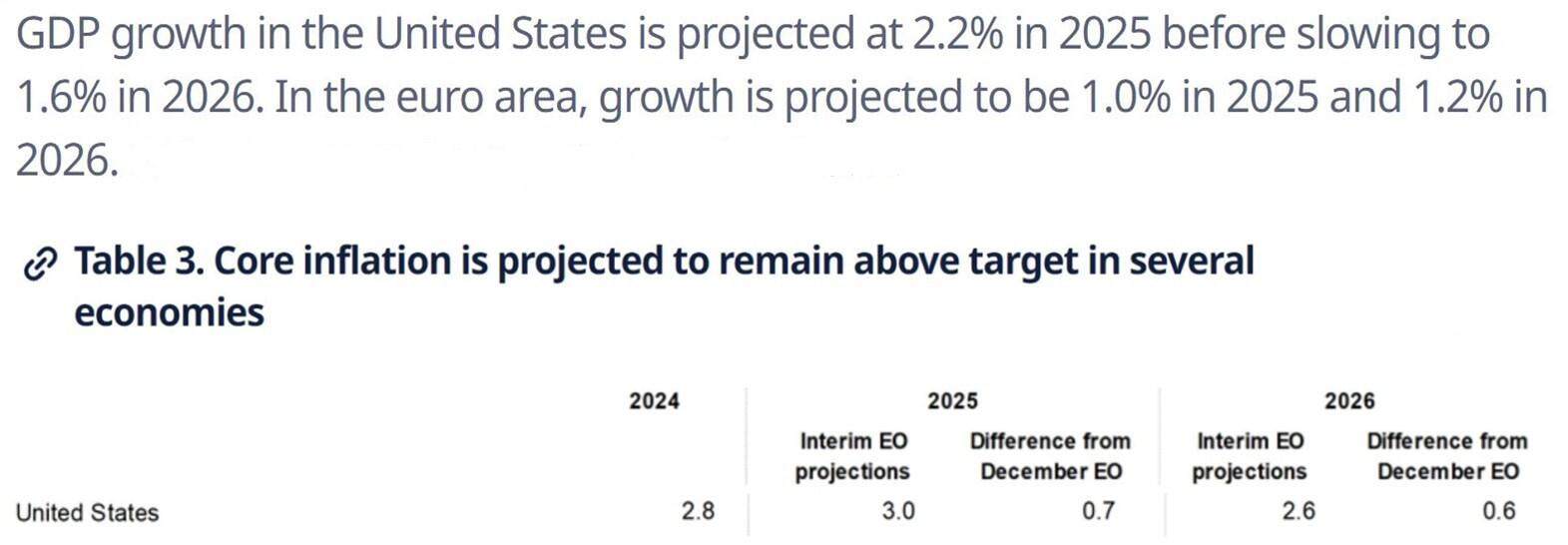 GDP growth in the United States is projected at 2.2% in 2025 before slowing to 1.6% in 2026. In the euro area, growth is projected to be 1.0% in 2025 and 1.2% in 2026.

Table 3. Core inflation is projected to remain above target in several economies

| | 2024 | 2025 | | 2026 | |
|---|---|---|---|---|---|
| | | Interim EO projections | Difference from December EO | Interim EO projections | Difference from December EO |
| United States | 2.8 | 3.0 | 0.7 | 2.6 | 0.6 |